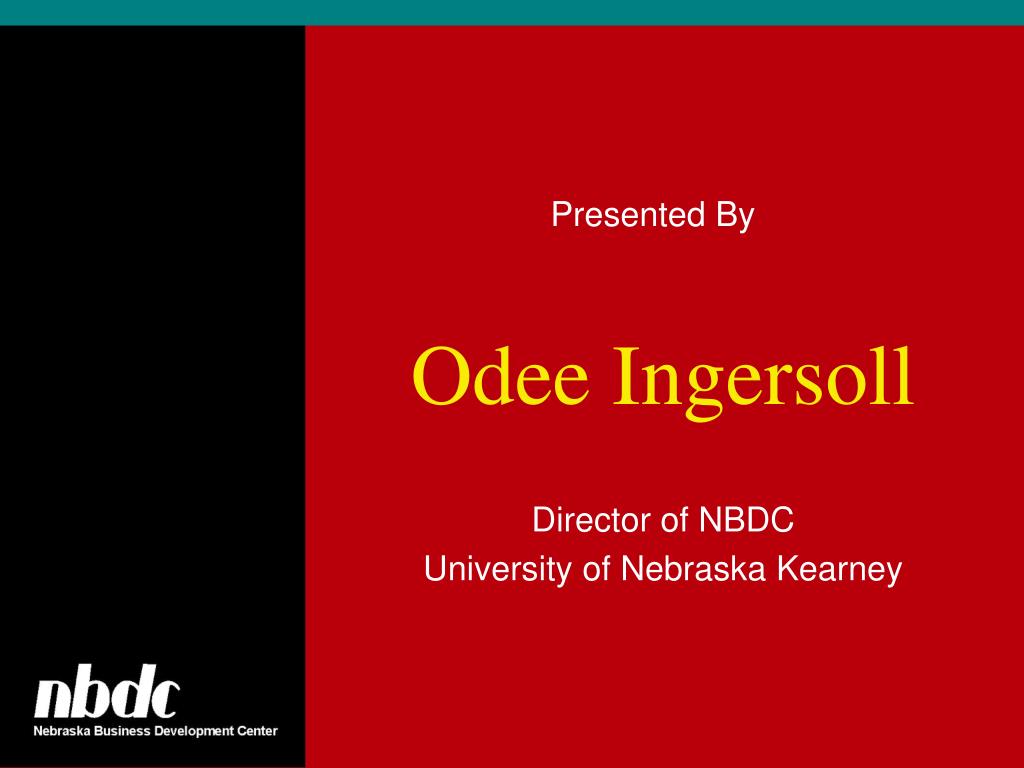 Presented By

Odee Ingersoll

Director of NBDC
University of Nebraska Kearney

nbdc
Nebraska Business Development Center